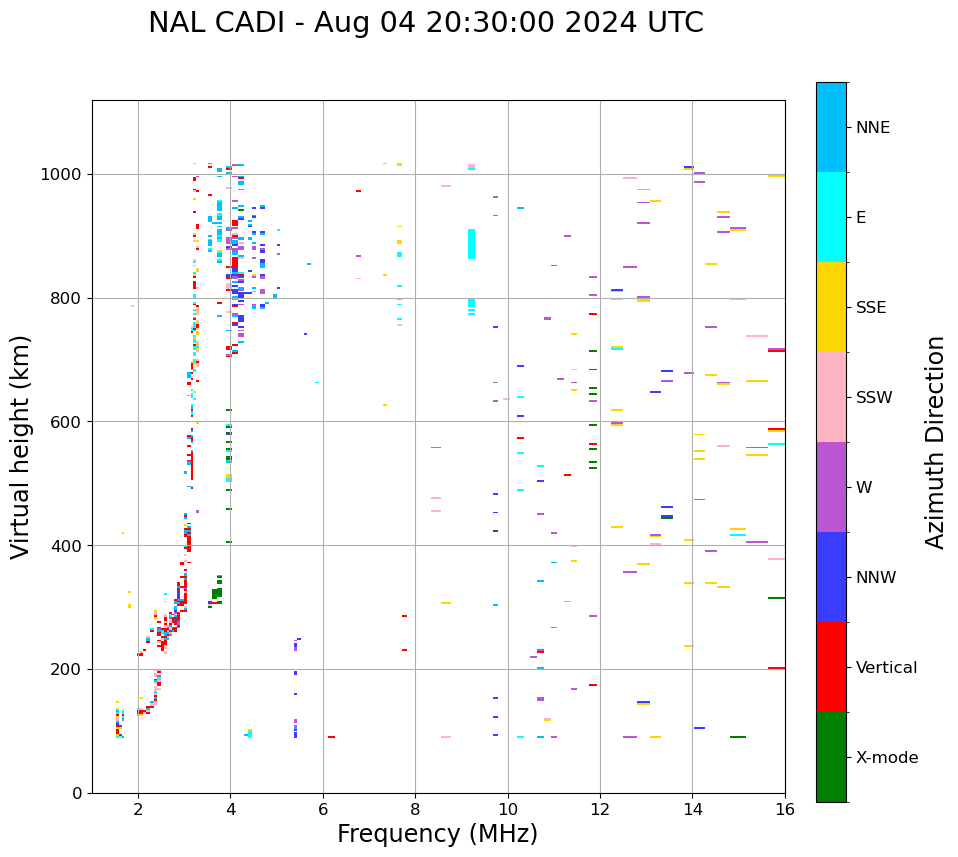 NAL CADI - Aug 04 20:30:00 2024 UTC

Virtual height (km)

1000
800
600
400
200
0

2
4
6
8
10
12
14
16

Frequency (MHz)

NNE
E
SSE
SSW
W
NNW
Vertical
X-mode

Azimuth Direction